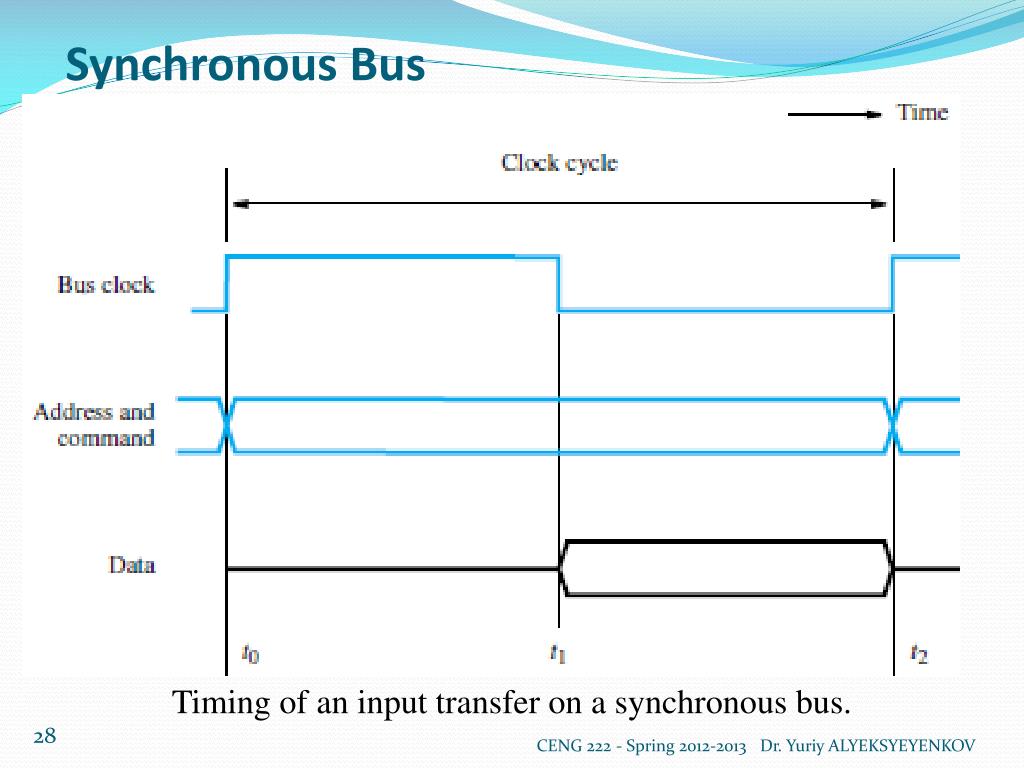 Synchronous Bus

Time

Clock cycle

Bus clock

Address and command

Data

$t_0$

$t_1$

$t_2$

Timing of an input transfer on a synchronous bus.

28

CENG 222 - Spring 2012-2013 Dr. Yuriy ALYEKSYEYENKOV